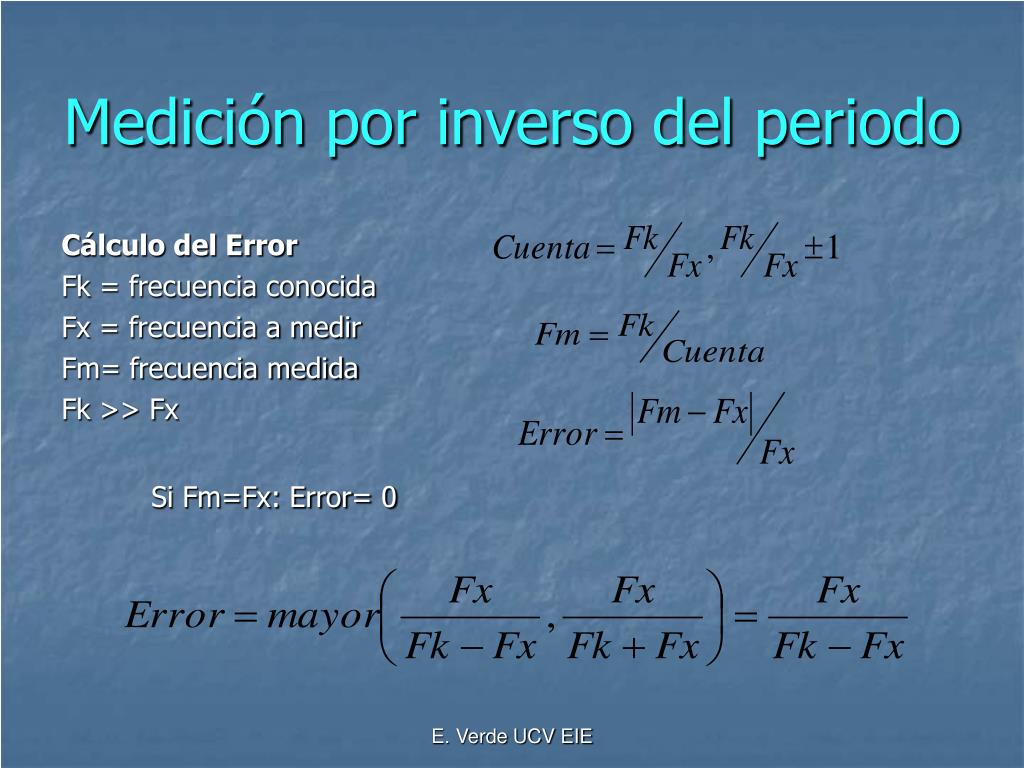 Medición por inverso del periodo

**Cálculo del Error**
Fk = frecuencia conocida
Fx = frecuencia a medir
Fm= frecuencia medida
Fk >> Fx

Si Fm=Fx: Error= 0

$Cuenta = Fk/Fx, Fk/Fx \pm 1$

$Fm = Fk/Cuenta$

$Error = |Fm - Fx|/Fx$

$Error = mayor\left(\frac{Fx}{Fk - Fx}, \frac{Fx}{Fk + Fx}\right) = \frac{Fx}{Fk - Fx}$

E. Verde UCV EIE